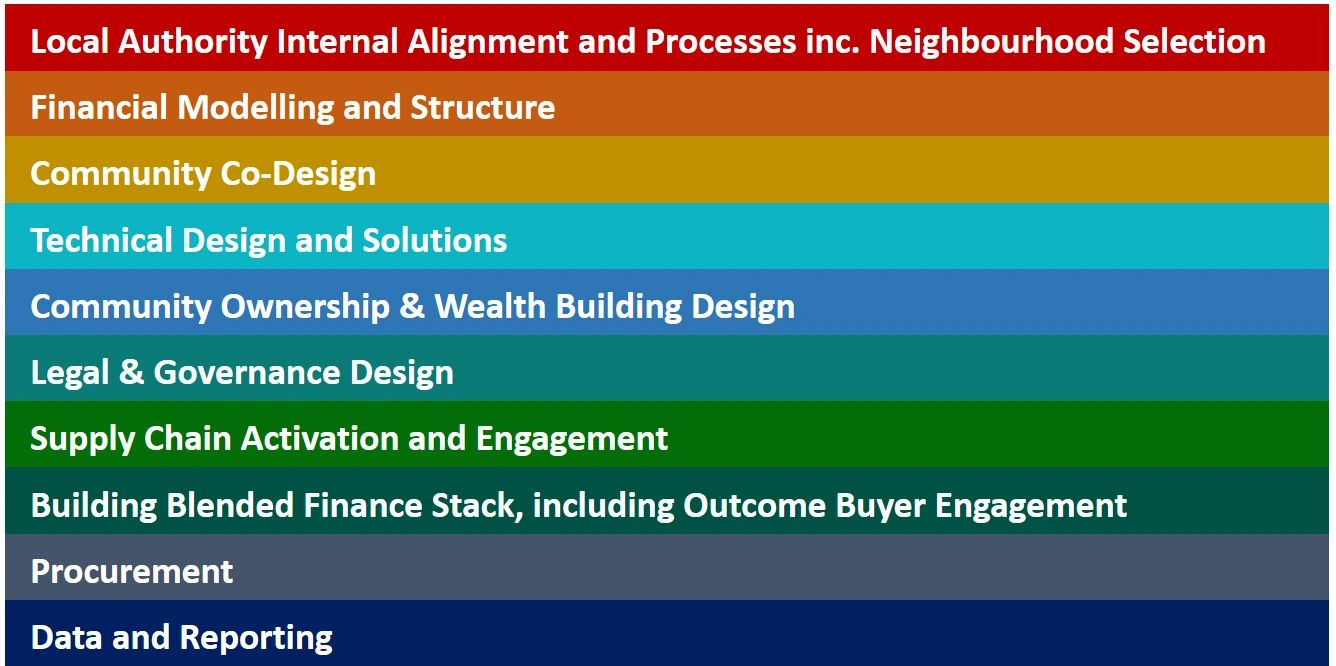 Local Authority Internal Alignment and Processes inc. Neighbourhood Selection

Financial Modelling and Structure

Community Co-Design

Technical Design and Solutions

Community Ownership & Wealth Building Design

Legal & Governance Design

Supply Chain Activation and Engagement

Building Blended Finance Stack, including Outcome Buyer Engagement

Procurement

Data and Reporting